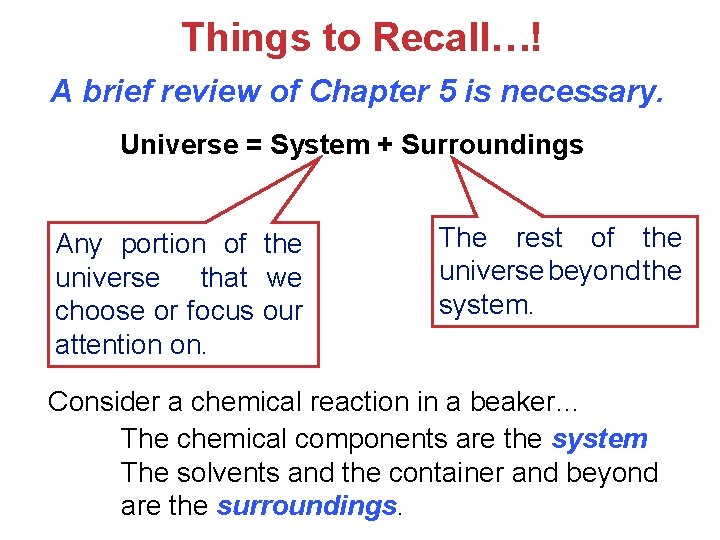 Things to Recall…!

A brief review of Chapter 5 is necessary.

Universe = System + Surroundings

Any portion of the universe that we choose or focus our attention on.

The rest of the universe beyond the system.

Consider a chemical reaction in a beaker…

The chemical components are the system
The solvents and the container and beyond are the surroundings.